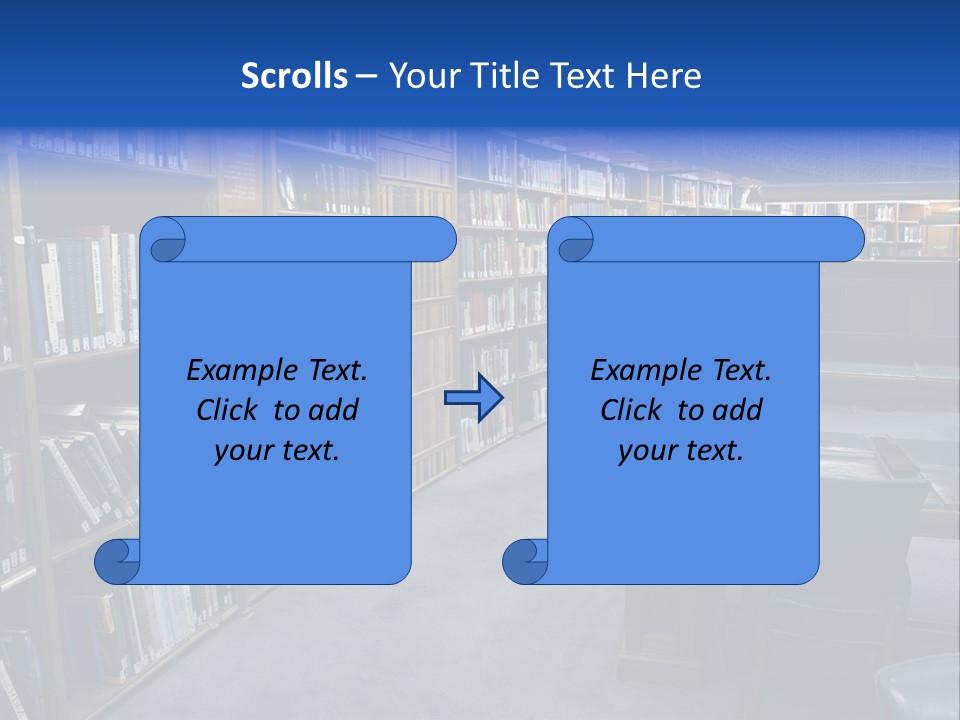 Scrolls – Your Title Text Here

Example Text. Click to add your text.

Example Text. Click to add your text.